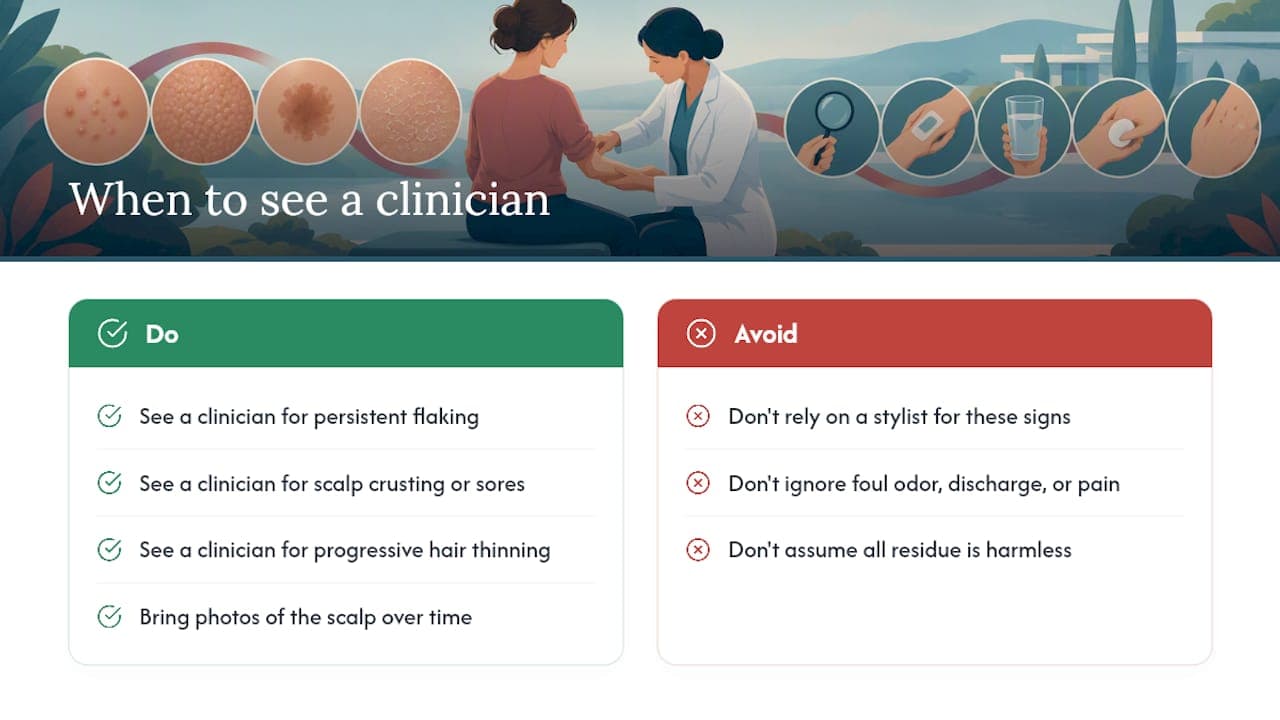 When to see a clinician

Do

See a clinician for persistent flaking

See a clinician for scalp crusting or sores

See a clinician for progressive hair thinning

Bring photos of the scalp over time

Avoid

Don't rely on a stylist for these signs

Don't ignore foul odor, discharge, or pain

Don't assume all residue is harmless